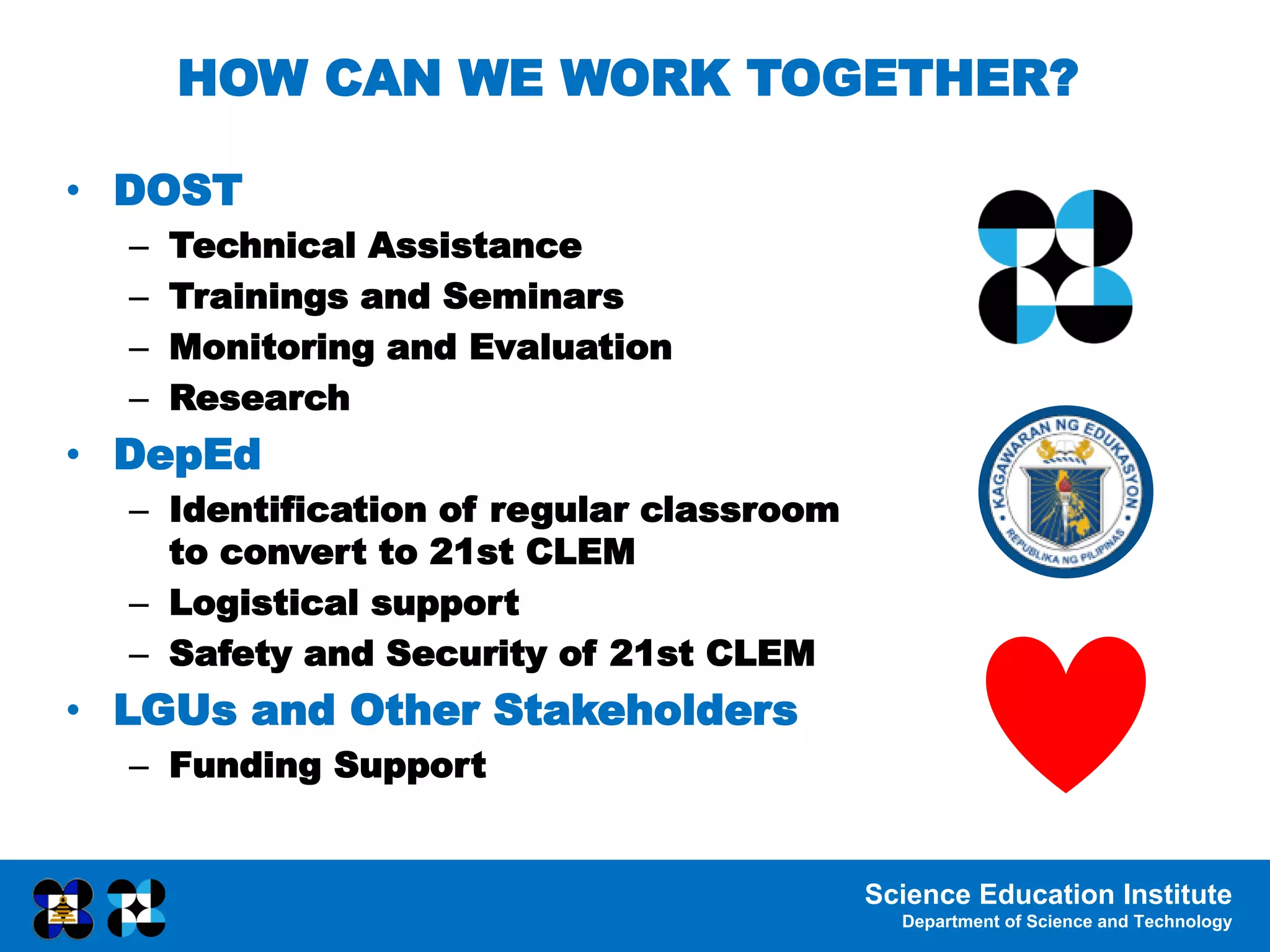 HOW CAN WE WORK TOGETHER?

• DOST
– Technical Assistance
– Trainings and Seminars
– Monitoring and Evaluation
– Research
• DepEd
– Identification of regular classroom to convert to 21st CLEM
– Logistical support
– Safety and Security of 21st CLEM
• LGUs and Other Stakeholders
– Funding Support

KAGAWARAN NG EDUKASYON
REPUBLIKA NG PILIPINAS

Science Education Institute
Department of Science and Technology